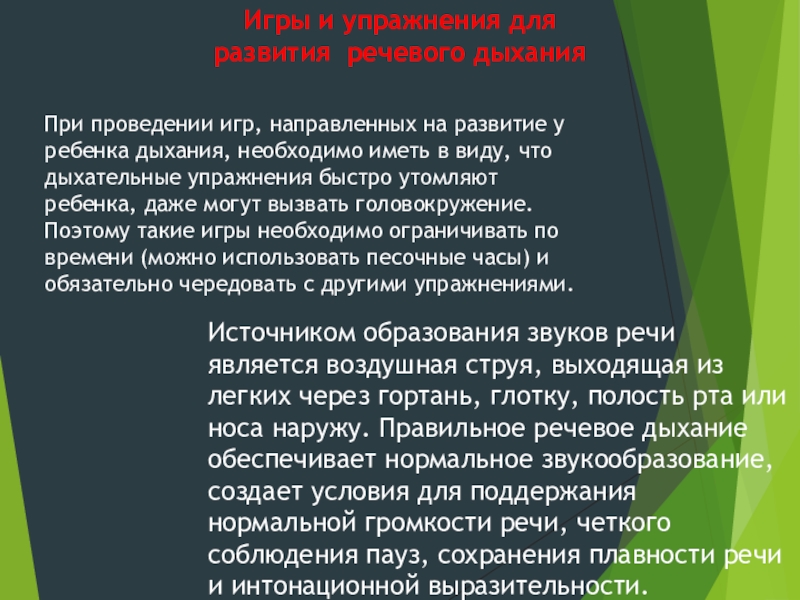 Игры и упражнения для развития речевого дыхания

При проведении игр, направленных на развитие у ребенка дыхания, необходимо иметь в виду, что дыхательные упражнения быстро утомляют ребенка, даже могут вызвать головокружение. Поэтому такие игры необходимо ограничивать по времени (можно использовать песочные часы) и обязательно чередовать с другими упражнениями.

Источником образования звуков речи является воздушная струя, выходящая из легких через гортань, глотку, полость рта или носа наружу. Правильное речевое дыхание обеспечивает нормальное звукообразование, создает условия для поддержания нормальной громкости речи, четкого соблюдения пауз, сохранения плавности речи и интонационной выразительности.